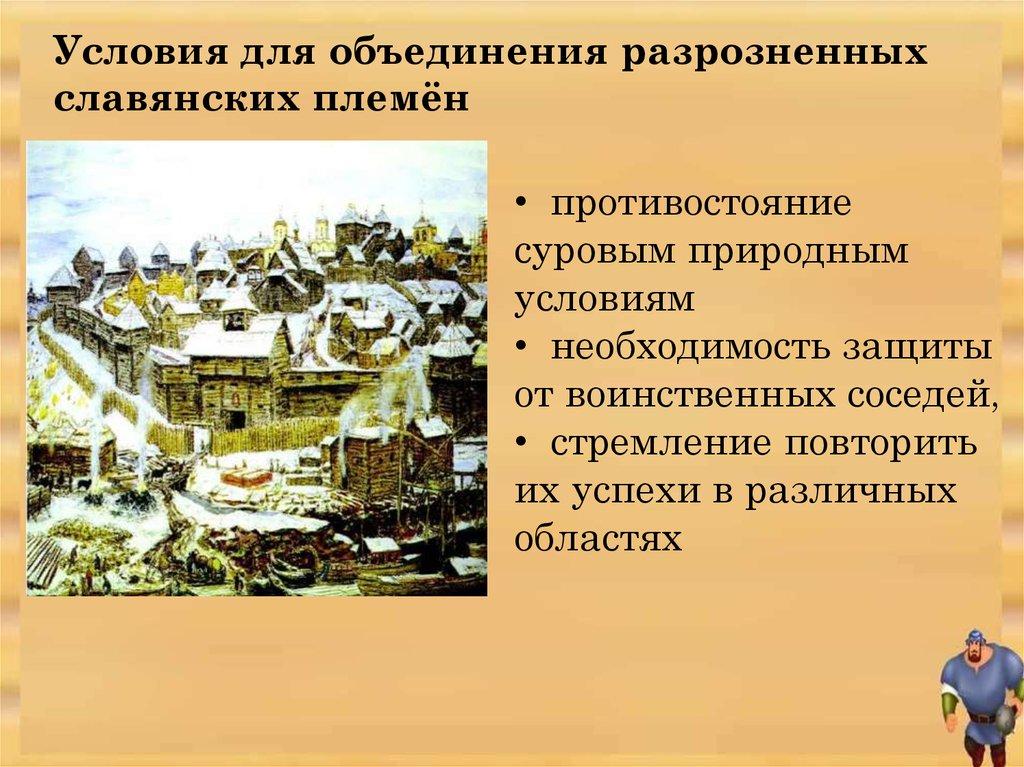 Условия для объединения разрозненных славянских племён

• противостояние суровым природным условиям
• необходимость защиты от воинственных соседей,
• стремление повторить их успехи в различных областях